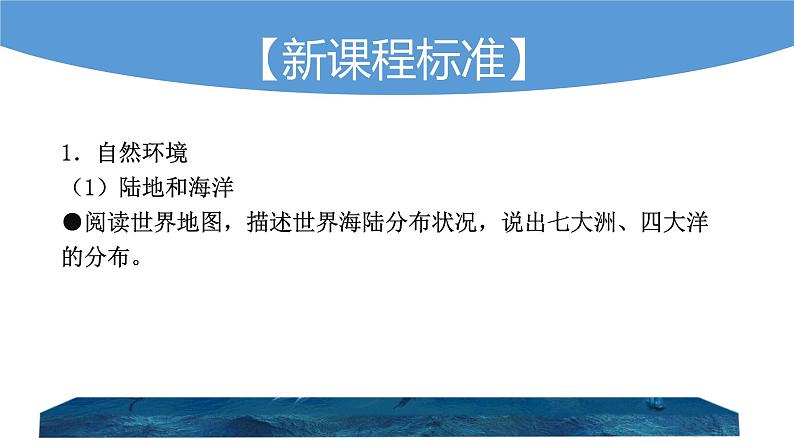 【新课程标准】

1．自然环境

（1）陆地和海洋

●阅读世界地图，描述世界海陆分布状况，说出七大洲、四大洋的分布。